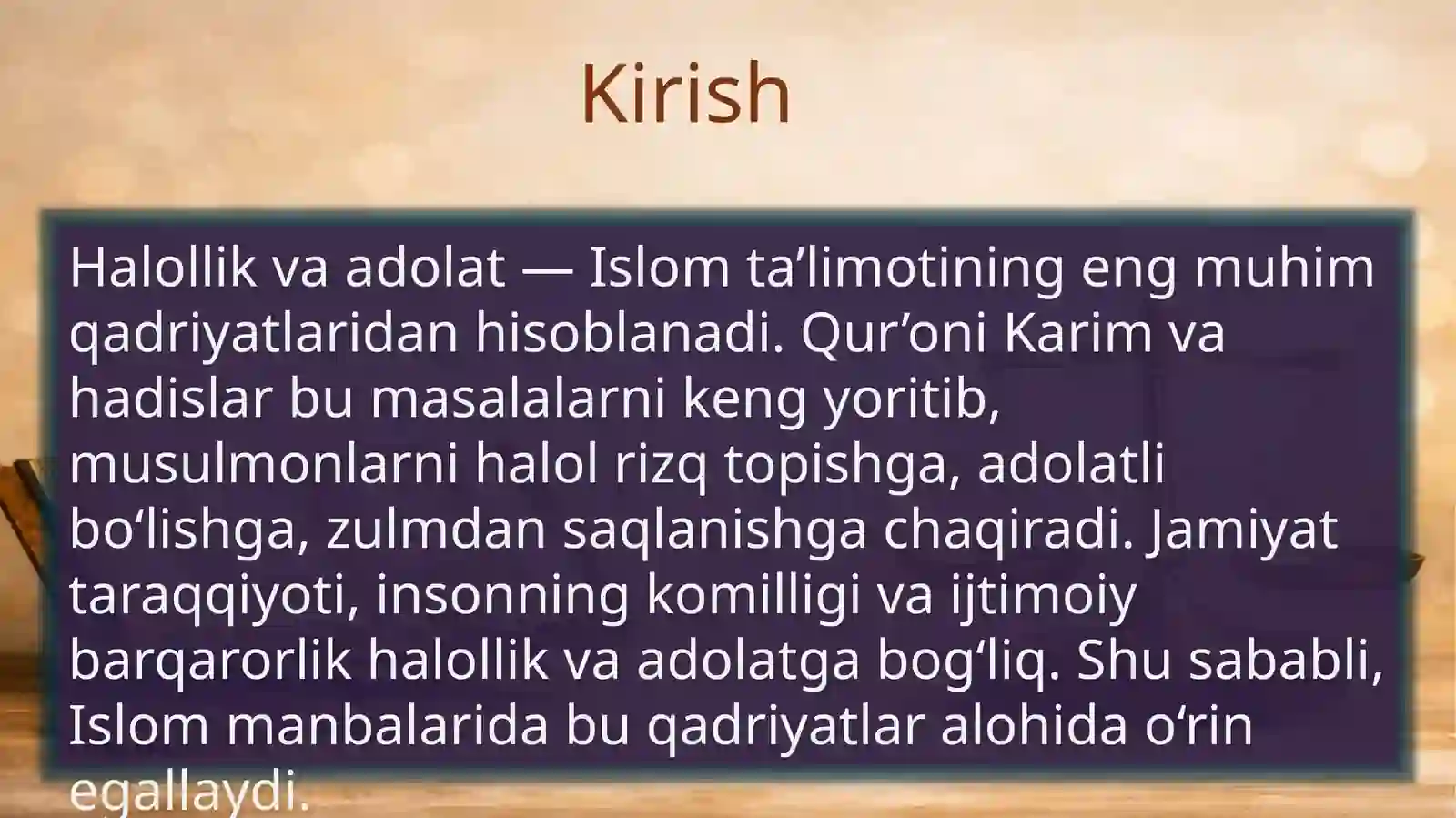 Kirish

Halollik va adolat — Islom ta’limotining eng muhim qadriyatlaridan hisoblanadi. Qur’oni Karim va hadislar bu masalalarni keng yoritib, musulmonlarni halol rizq topishga, adolatli bo‘lishga, zulmdan saqlanishga chaqiradi. Jamiyat taraqqiyoti, insonning komilligi va ijtimoiy barqarorlik halollik va adolatga bog‘liq. Shu sababli, Islom manbalarida bu qadriyatlar alohida o‘rin egallaydi.